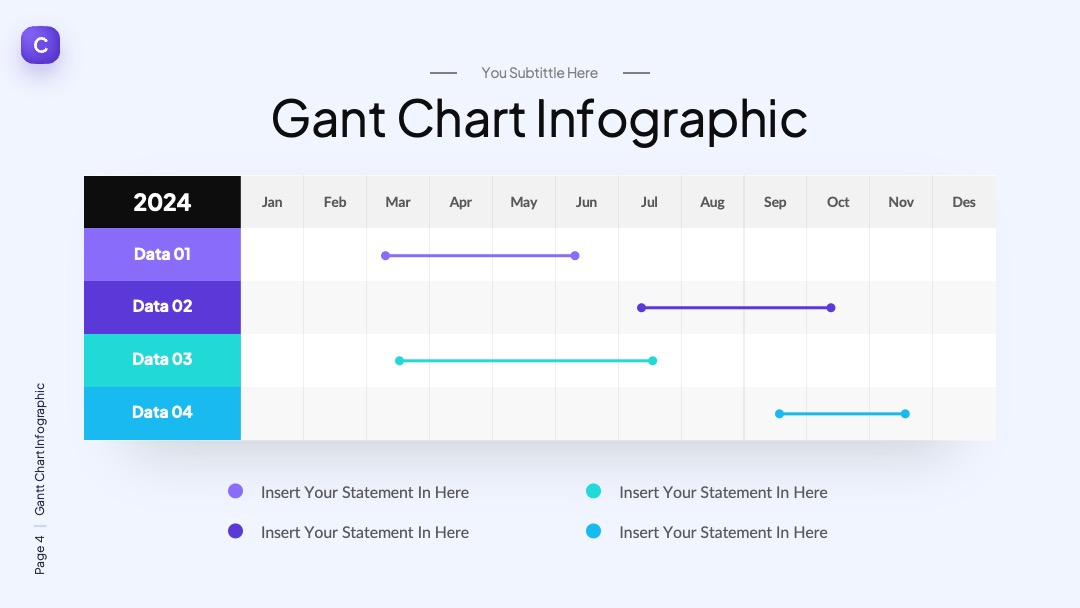 C

You Subtittle Here

Gant Chart Infographic

| 2024 | Jan | Feb | Mar | Apr | May | Jun | Jul | Aug | Sep | Oct | Nov | Des |
|---|---|---|---|---|---|---|---|---|---|---|---|---|
| Data 01 | | | | | | | | | | | | |
| Data 02 | | | | | | | | | | | | |
| Data 03 | | | | | | | | | | | | |
| Data 04 | | | | | | | | | | | | |

Insert Your Statement In Here

Insert Your Statement In Here

Insert Your Statement In Here

Insert Your Statement In Here

Page 4 | Gantt Chart Infographic